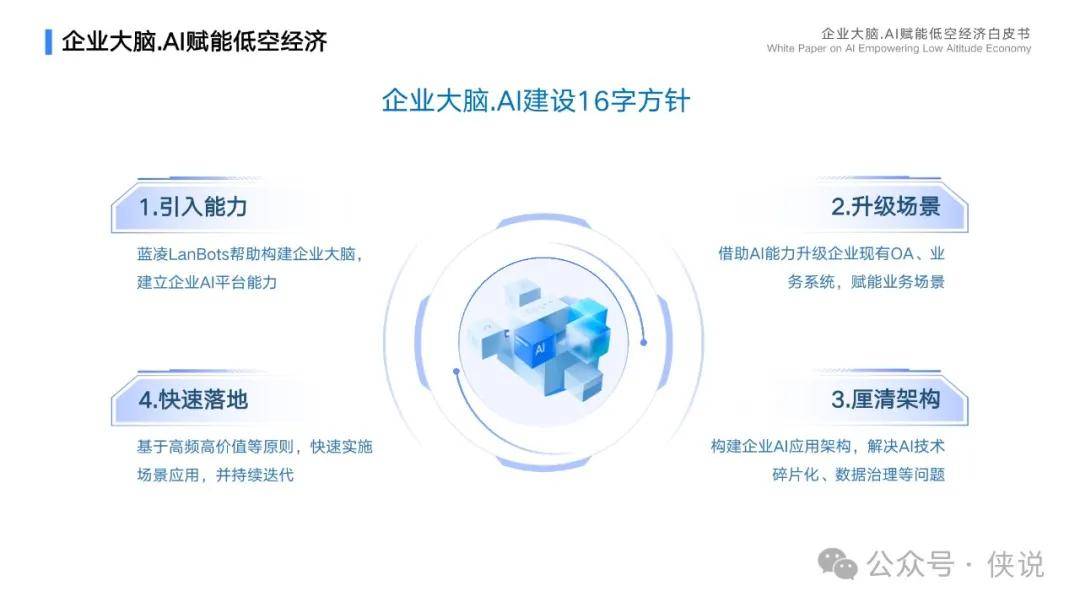 企业大脑.AI赋能低空经济

企业大脑.AI赋能低空经济白皮书
White Paper on AI Empowering Low Altitude Economy

企业大脑.AI建设16字方针

1.引入能力

蓝凌LanBots帮助构建企业大脑，建立企业AI平台能力

2.升级场景

借助AI能力升级企业现有OA、业务系统，赋能业务场景

AI

4.快速落地

基于高频高价值等原则，快速实施场景应用，并持续迭代

3.厘清架构

构建企业AI应用架构，解决AI技术碎片化、数据治理等问题

公众号 · 侠说